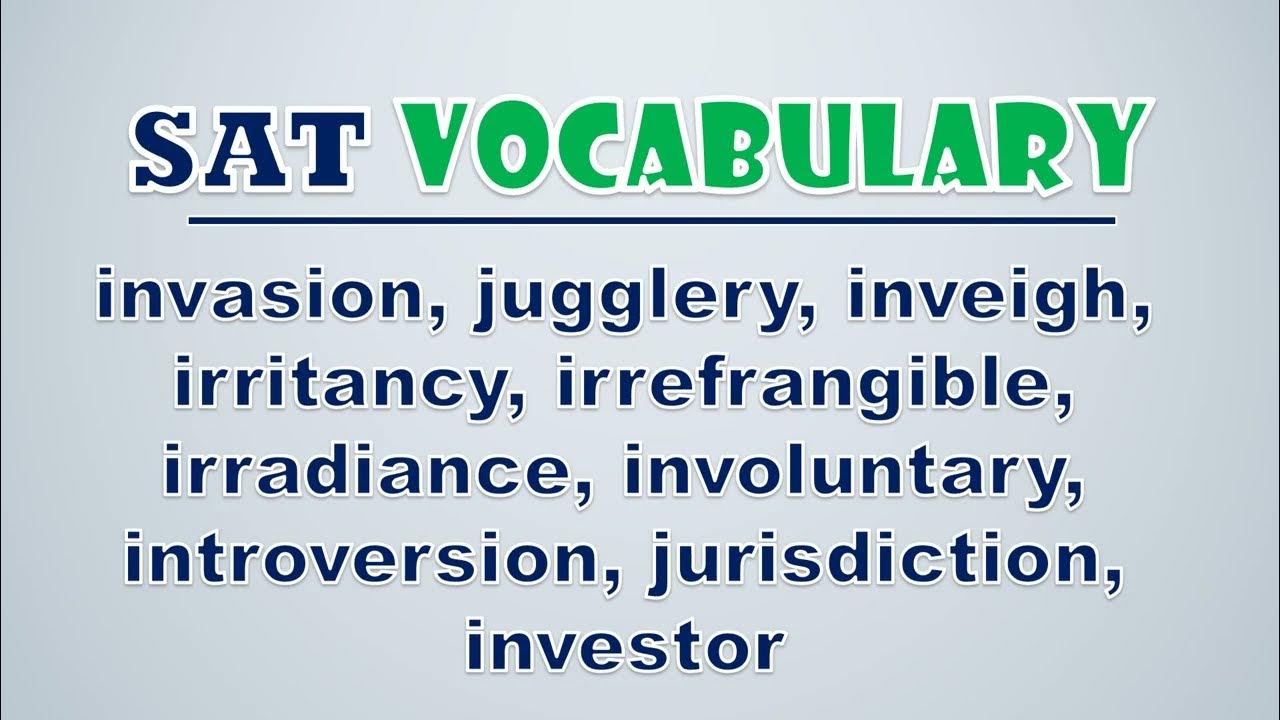 SAT VOCABULARY

invasion, jugglery, inveigh, irritancy, irrefrangible, irradiance, involuntary, introversion, jurisdiction, investor